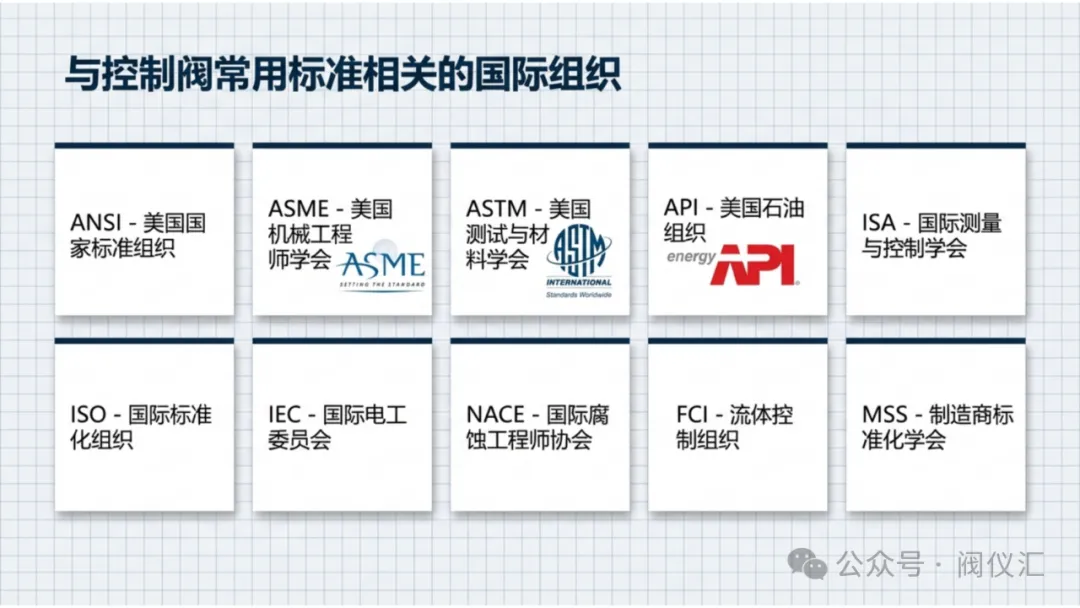 与控制阀常用标准相关的国际组织

ANSI - 美国国家标准组织

ASME - 美国机械工程师学会
ASME
SETTING THE STANDARD

ASTM - 美国测试与材料学会
ASTM
INTERNATIONAL
Standards Worldwide

API - 美国石油组织
energy API

ISA - 国际测量与控制学会

ISO - 国际标准化组织

IEC - 国际电工委员会

NACE - 国际腐蚀工程师协会

FCI - 流体控制组织

MSS - 制造商标准化学会

公众号 · 阀仪汇